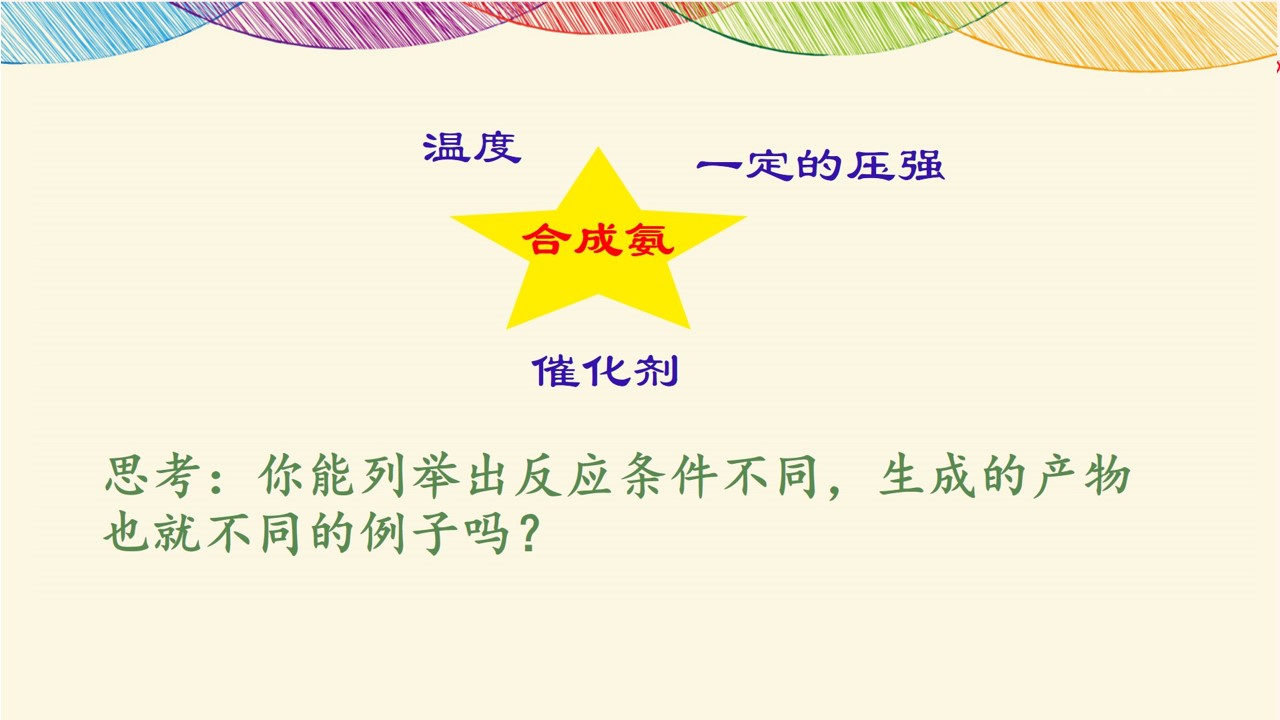 温度

一定的压强

合成氨

催化剂

思考：你能列举出反应条件不同，生成的产物也就不同的例子吗？